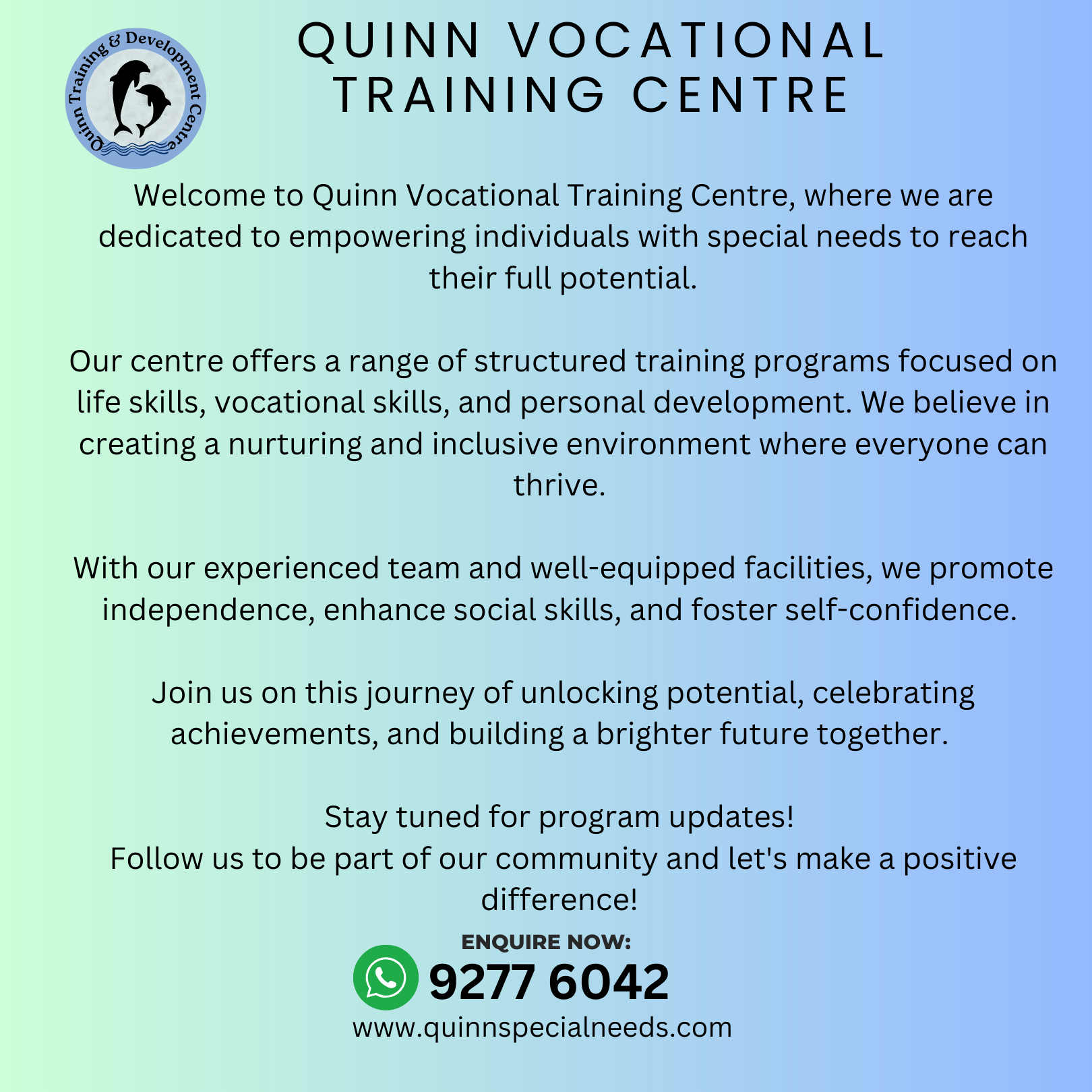 Quinn Training & Development Centre

QUINN VOCATIONAL TRAINING CENTRE

Welcome to Quinn Vocational Training Centre, where we are dedicated to empowering individuals with special needs to reach their full potential.

Our centre offers a range of structured training programs focused on life skills, vocational skills, and personal development. We believe in creating a nurturing and inclusive environment where everyone can thrive.

With our experienced team and well-equipped facilities, we promote independence, enhance social skills, and foster self-confidence.

Join us on this journey of unlocking potential, celebrating achievements, and building a brighter future together.

Stay tuned for program updates!
Follow us to be part of our community and let's make a positive difference!

ENQUIRE NOW:
9277 6042
www.quinnspecialneeds.com